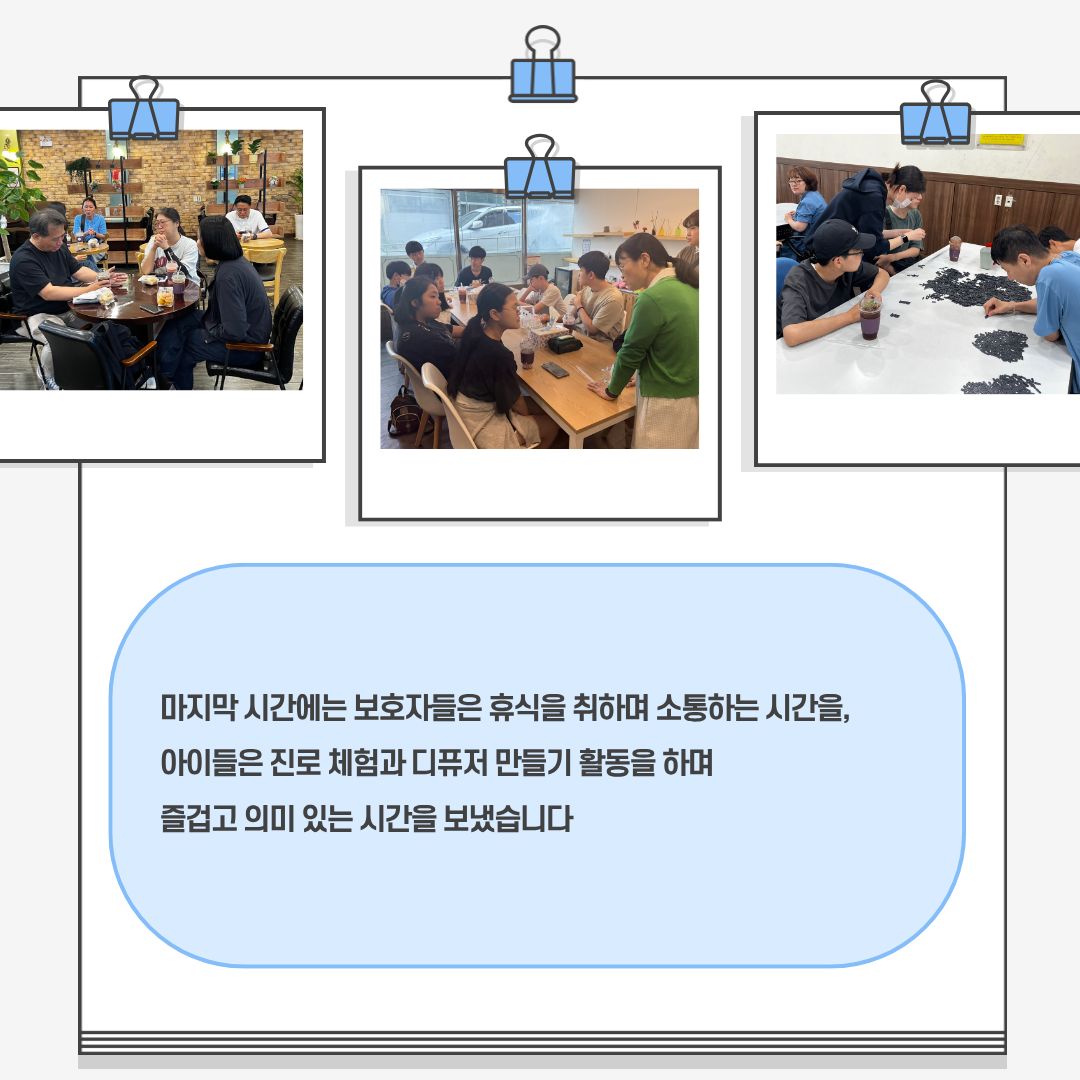 마지막 시간에는 보호자들은 휴식을 취하며 소통하는 시간을,
아이들은 진로 체험과 디퓨저 만들기 활동을 하며
즐겁고 의미 있는 시간을 보냈습니다